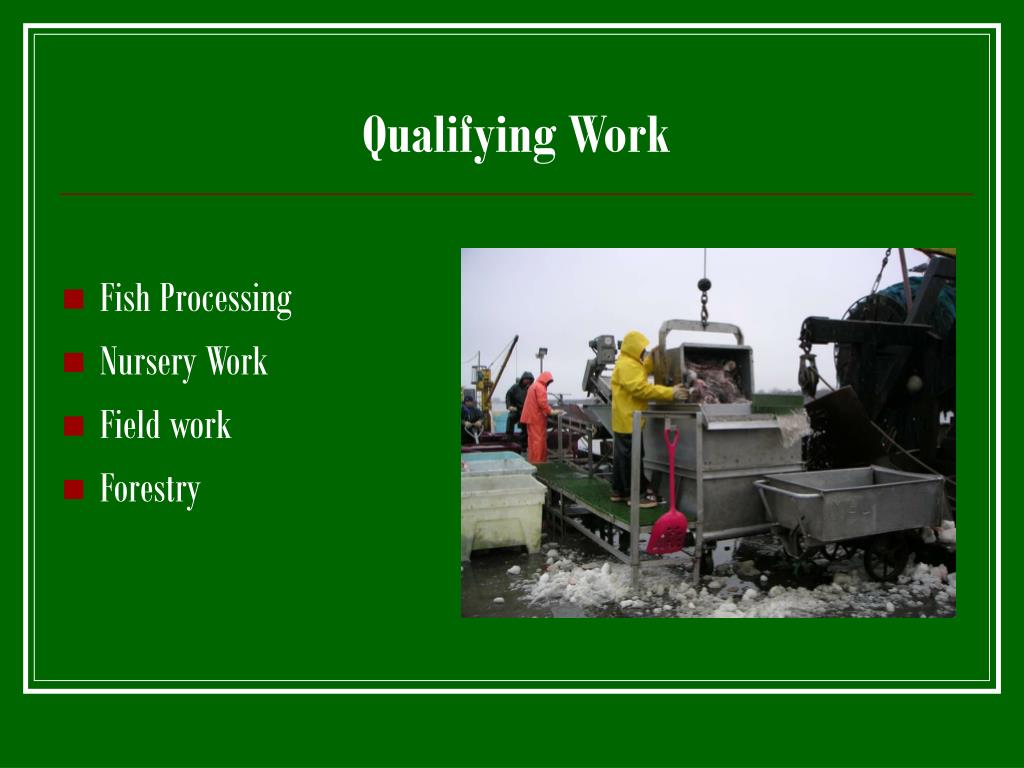 Qualifying Work

- Fish Processing
- Nursery Work
- Field work
- Forestry